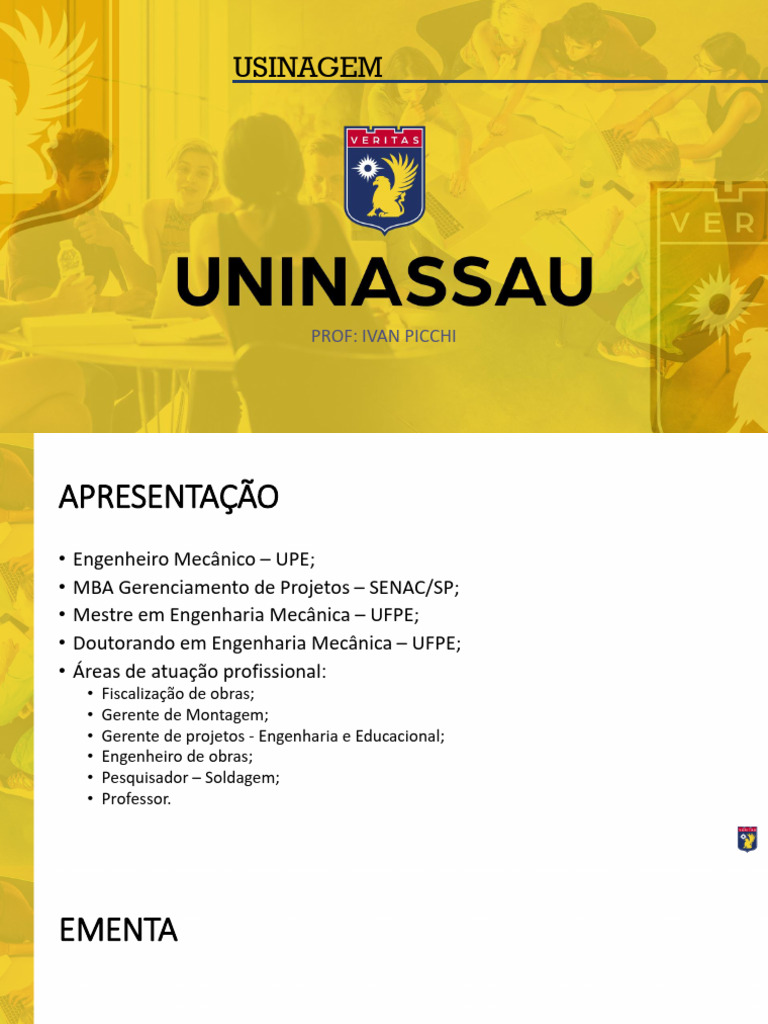 USINAGEM

VERITAS

UNINASSAU

PROF: IVAN PICCHI

VER

APRESENTAÇÃO

• Engenheiro Mecânico – UPE;
• MBA Gerenciamento de Projetos – SENAC/SP;
• Mestre em Engenharia Mecânica – UFPE;
• Doutorando em Engenharia Mecânica – UFPE;
• Áreas de atuação profissional:
  • Fiscalização de obras;
  • Gerente de Montagem;
  • Gerente de projetos - Engenharia e Educacional;
  • Engenheiro de obras;
  • Pesquisador – Soldagem;
  • Professor.

EMENTA